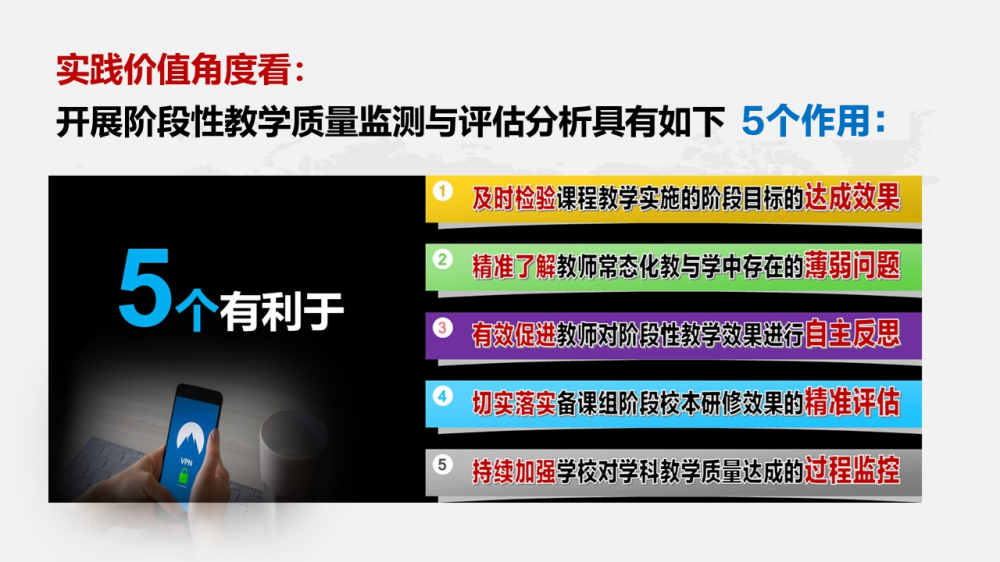 实践价值角度看：
开展阶段性教学质量监测与评估分析具有如下 5个作用：

5个有利于

VPN

1 及时检验课程教学实施的阶段目标的达成效果
2 精准了解教师常态化教与学中存在的薄弱问题
3 有效促进教师对阶段性教学效果进行自主反思
4 切实落实备课组阶段校本研修效果的精准评估
5 持续加强学校对学科教学质量达成的过程监控